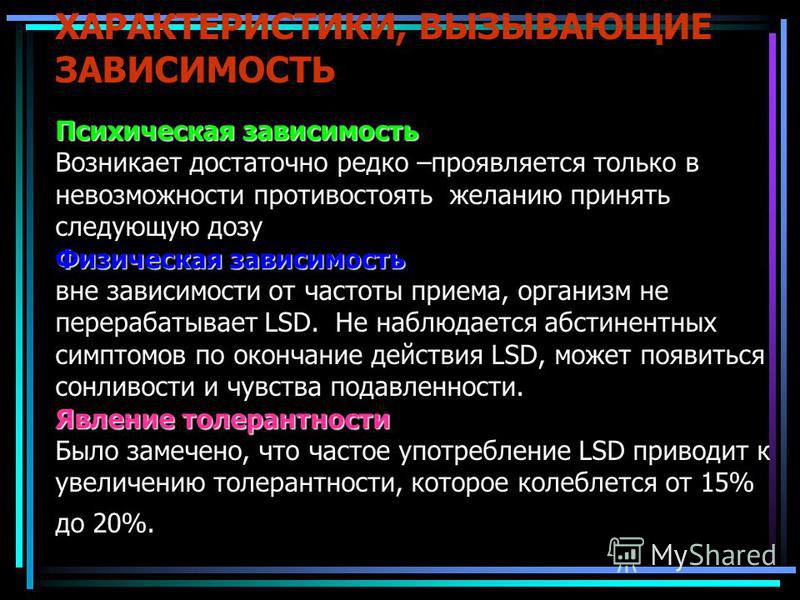 ХАРАКТЕРИСТИКИ, ВЫЗЫВАЮЩИЕ ЗАВИСИМОСТЬ

Психическая зависимость
Возникает достаточно редко –проявляется только в невозможности противостоять желанию принять следующую дозу

Физическая зависимость
вне зависимости от частоты приема, организм не перерабатывает LSD. Не наблюдается абстинентных симптомов по окончание действия LSD, может появиться сонливости и чувства подавленности.

Явление толерантности
Было замечено, что частое употребление LSD приводит к увеличению толерантности, которое колеблется от 15% до 20%.

MyShared